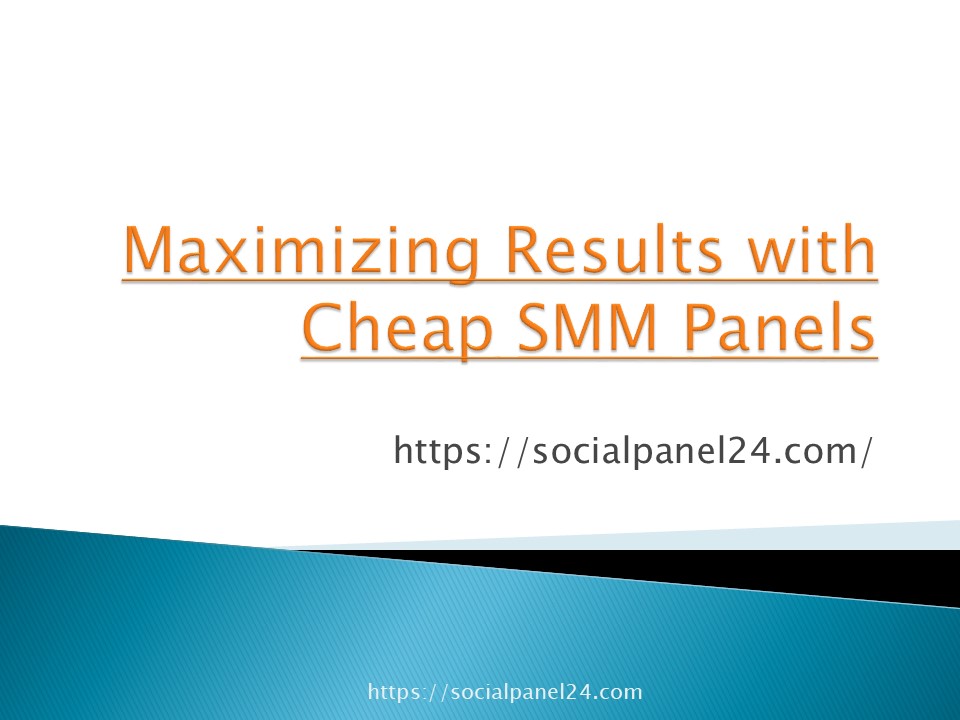 Maximizing Results with Cheap SMM Panels

https://socialpanel24.com/

https://socialpanel24.com